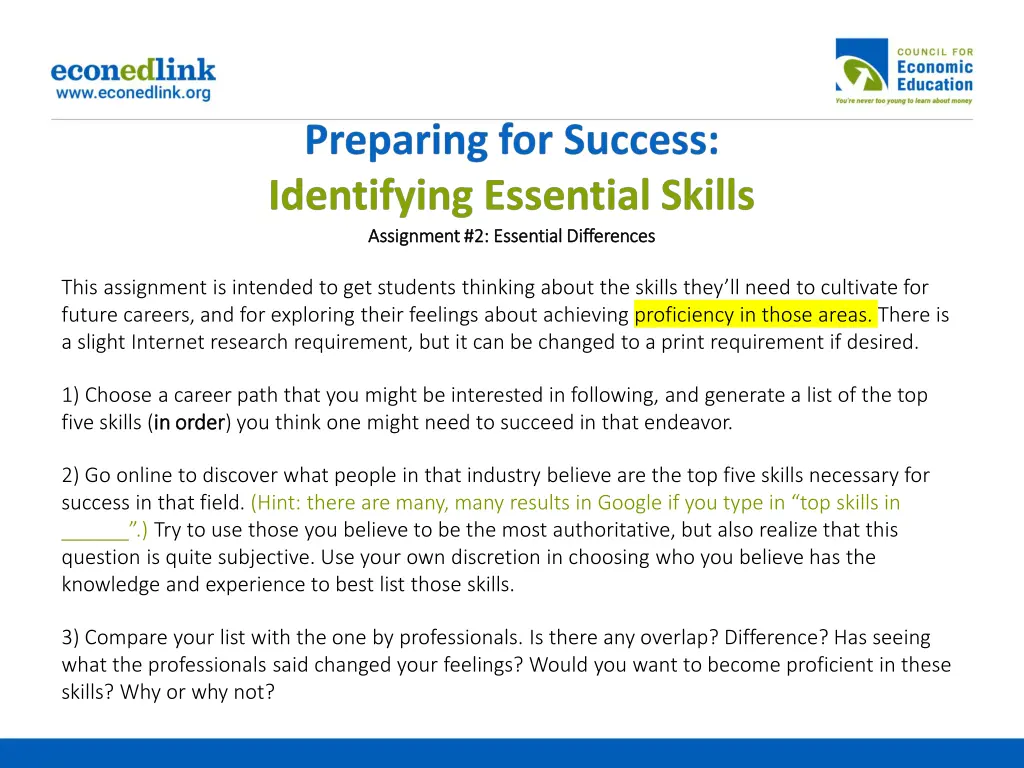 econedlink
www.econedlink.org

COUNCIL FOR
Economic
Education
You're never too young to learn about money

Preparing for Success:
Identifying Essential Skills
Assignment #2: Essential Differences

This assignment is intended to get students thinking about the skills they'll need to cultivate for future careers, and for exploring their feelings about achieving proficiency in those areas. There is a slight Internet research requirement, but it can be changed to a print requirement if desired.

1) Choose a career path that you might be interested in following, and generate a list of the top five skills (in order) you think one might need to succeed in that endeavor.

2) Go online to discover what people in that industry believe are the top five skills necessary for success in that field. (Hint: there are many, many results in Google if you type in "top skills in ______".) Try to use those you believe to be the most authoritative, but also realize that this question is quite subjective. Use your own discretion in choosing who you believe has the knowledge and experience to best list those skills.

3) Compare your list with the one by professionals. Is there any overlap? Difference? Has seeing what the professionals said changed your feelings? Would you want to become proficient in these skills? Why or why not?